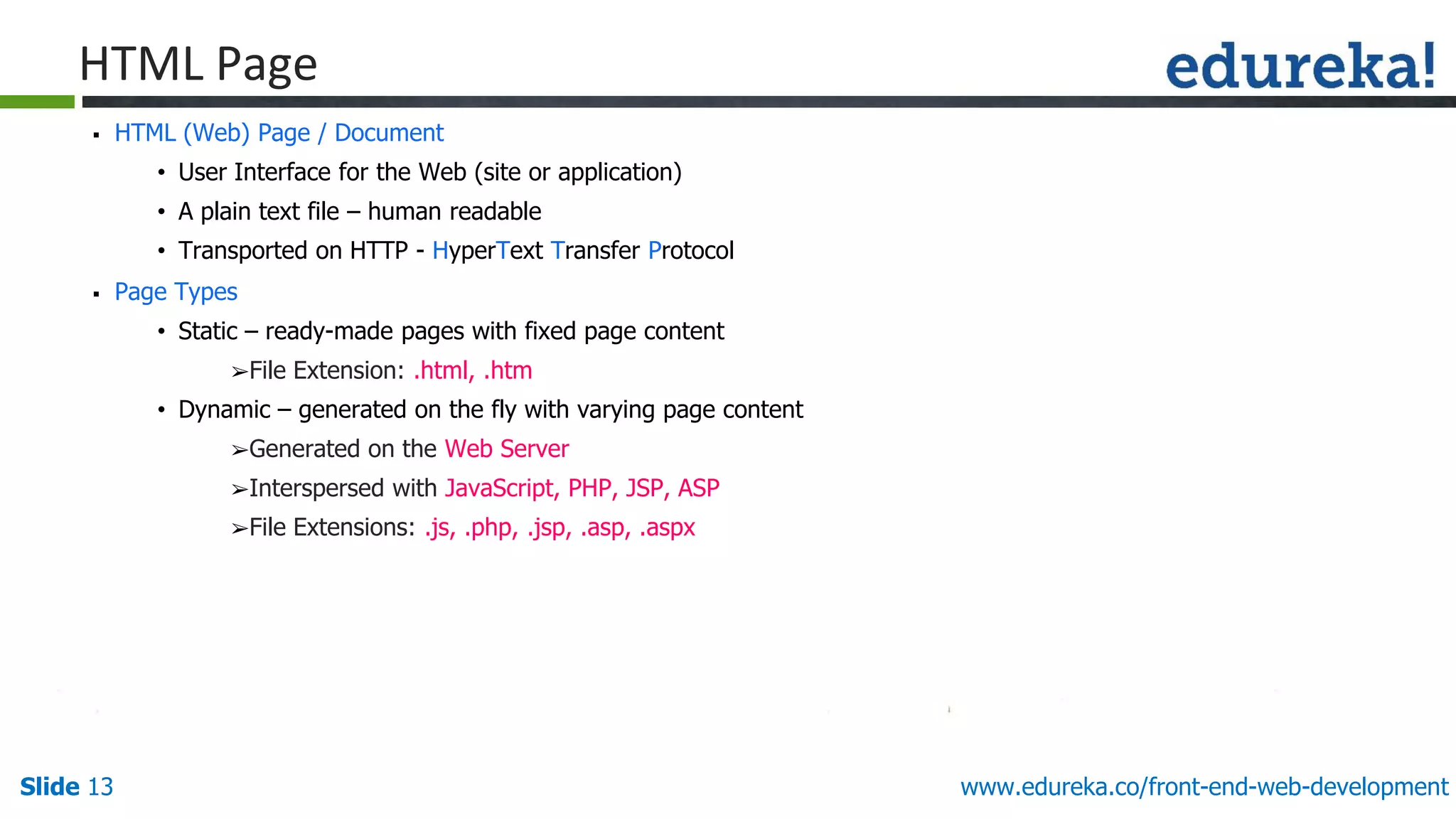 HTML Page

edureka!

▪ HTML (Web) Page / Document
• User Interface for the Web (site or application)
• A plain text file – human readable
• Transported on HTTP - HyperText Transfer Protocol

▪ Page Types
• Static – ready-made pages with fixed page content
➢File Extension: .html, .htm
• Dynamic – generated on the fly with varying page content
➢Generated on the Web Server
➢Interspersed with JavaScript, PHP, JSP, ASP
➢File Extensions: .js, .php, .jsp, .asp, .aspx

Slide 13

www.edureka.co/front-end-web-development